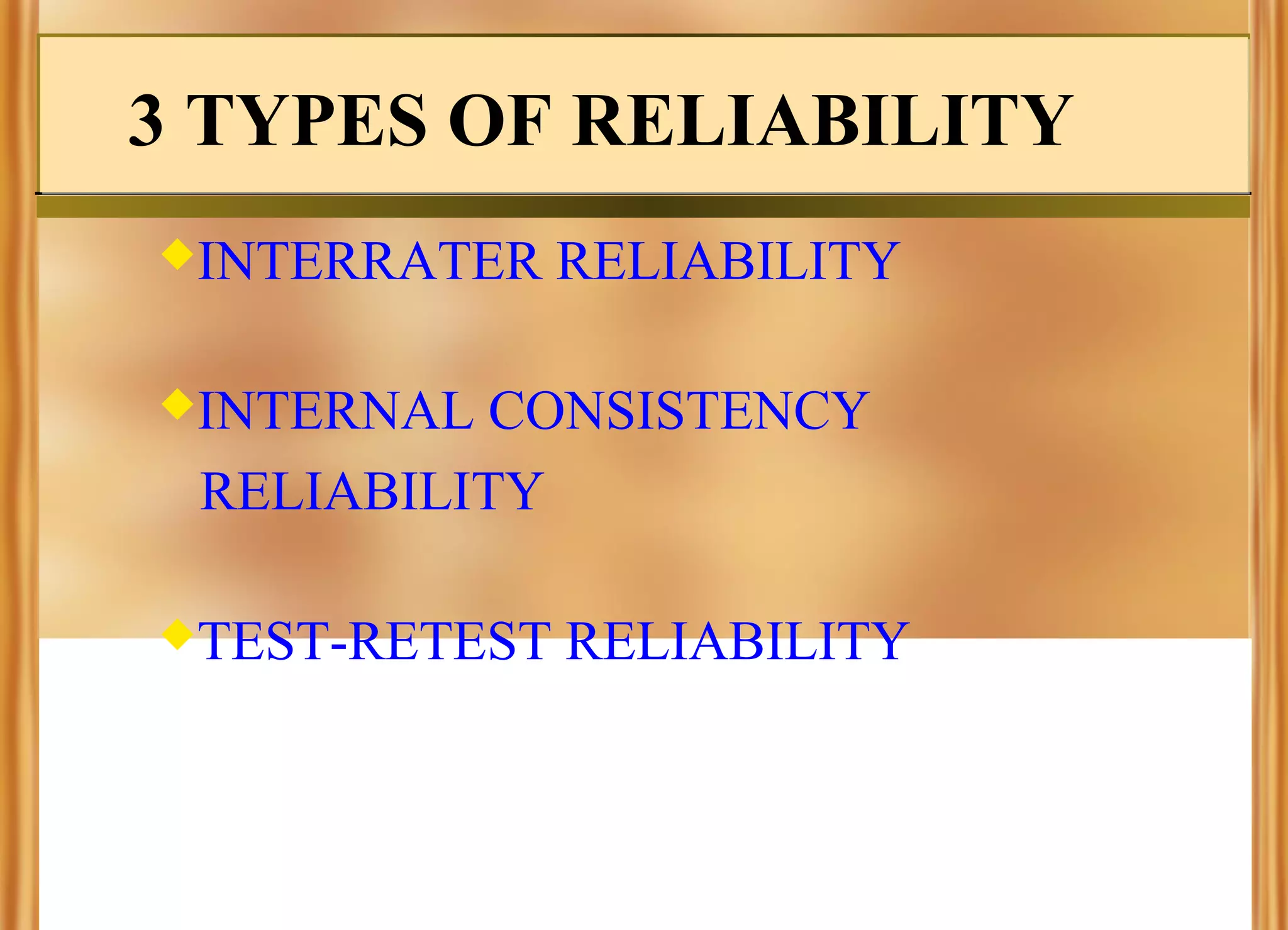 3 TYPES OF RELIABILITY

INTERRATER RELIABILITY

INTERNAL CONSISTENCY RELIABILITY

TEST-RETEST RELIABILITY